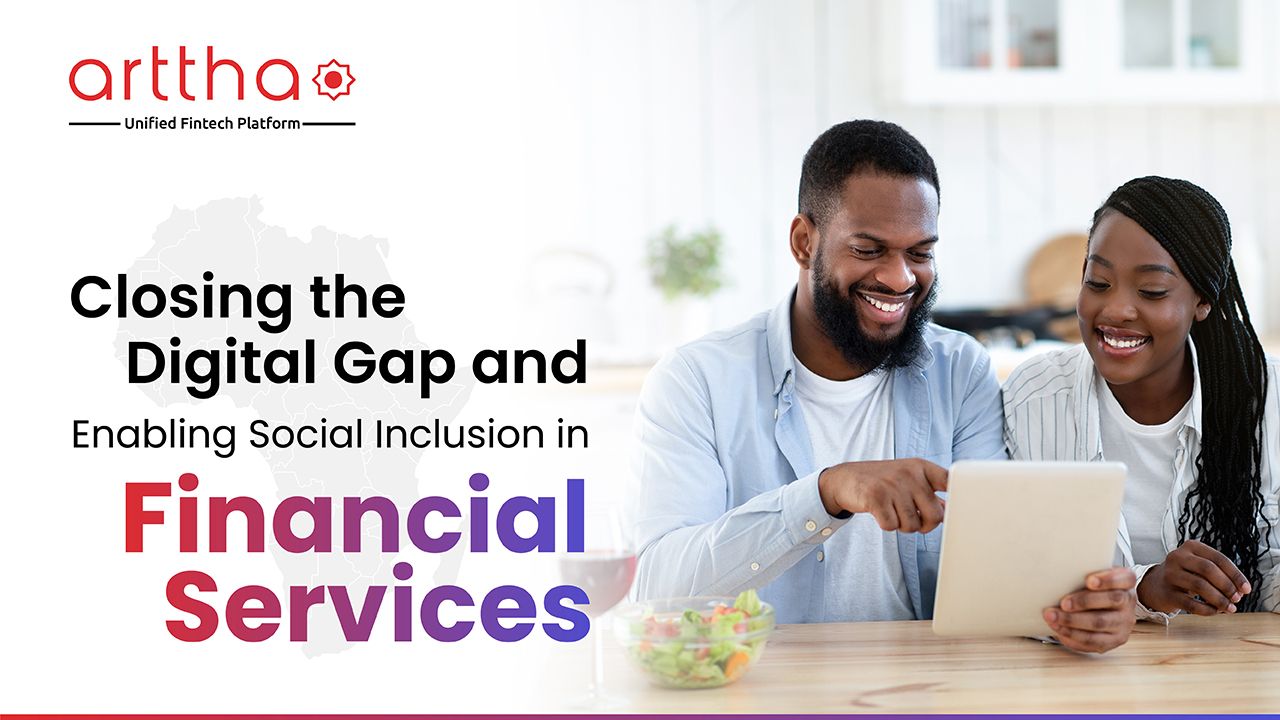 arttha
Unified Fintech Platform

Closing the Digital Gap and Enabling Social Inclusion in Financial Services